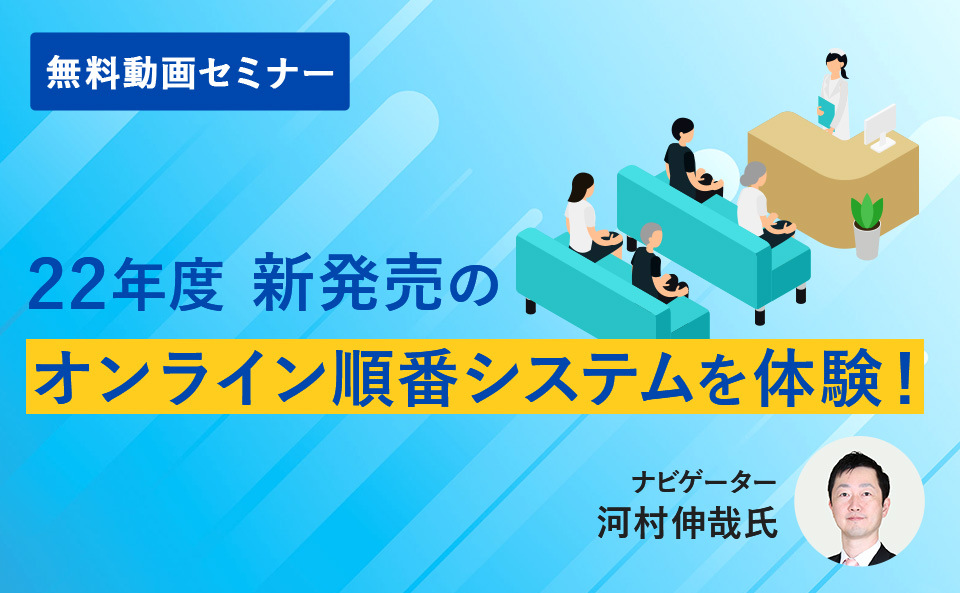 無料動画セミナー

22年度 新発売の

オンライン順番システムを体験！

ナビゲーター
河村伸哉氏